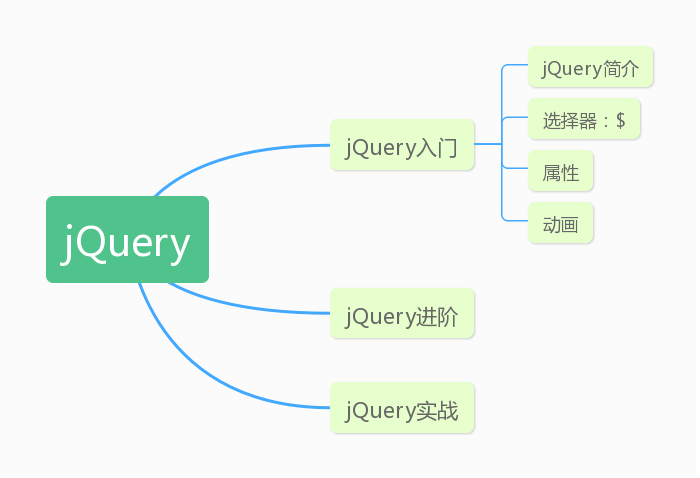 jQuery

jQuery入门

jQuery简介

选择器：$

属性

动画

jQuery进阶

jQuery实战